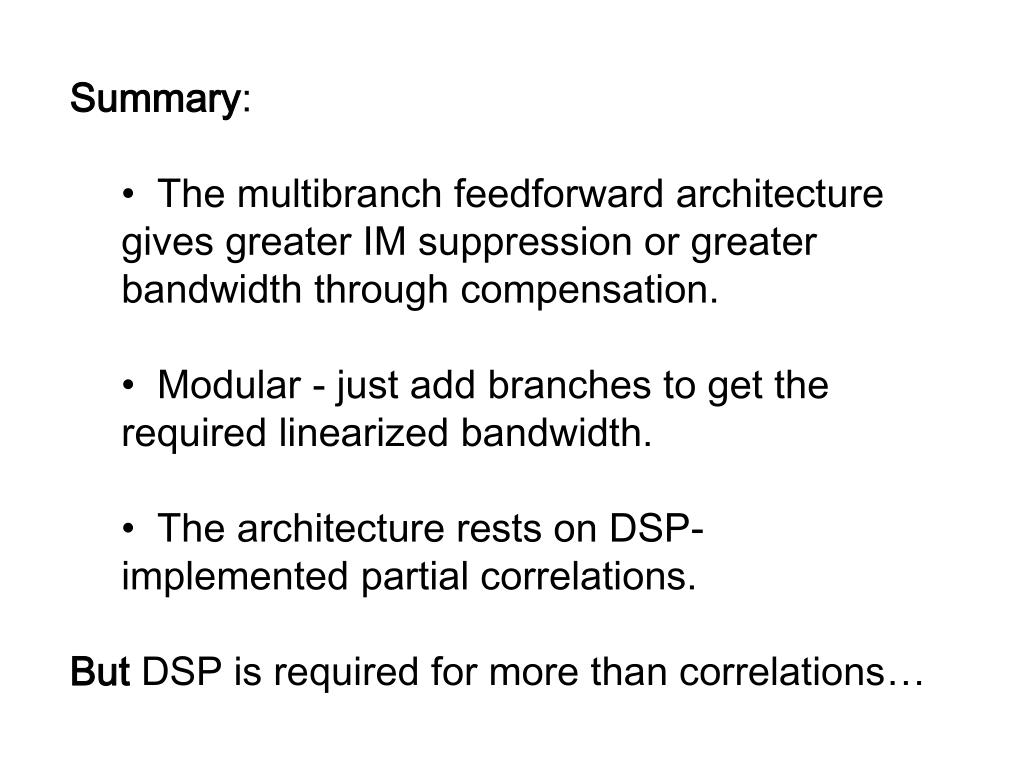 Summary:

• The multibranch feedforward architecture gives greater IM suppression or greater bandwidth through compensation.

• Modular - just add branches to get the required linearized bandwidth.

• The architecture rests on DSP-implemented partial correlations.

But DSP is required for more than correlations…